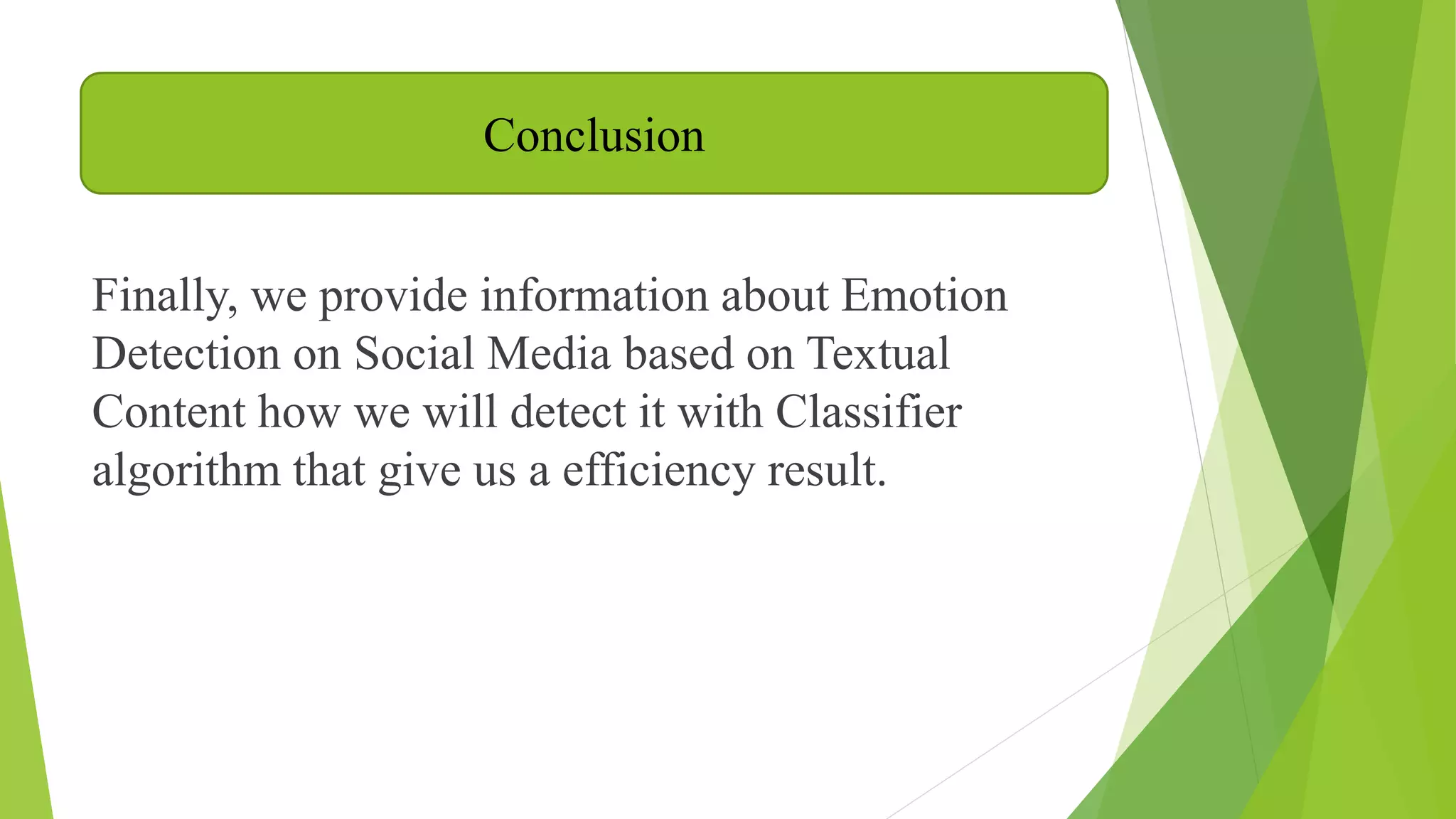 Conclusion

Finally, we provide information about Emotion Detection on Social Media based on Textual Content how we will detect it with Classifier algorithm that give us a efficiency result.